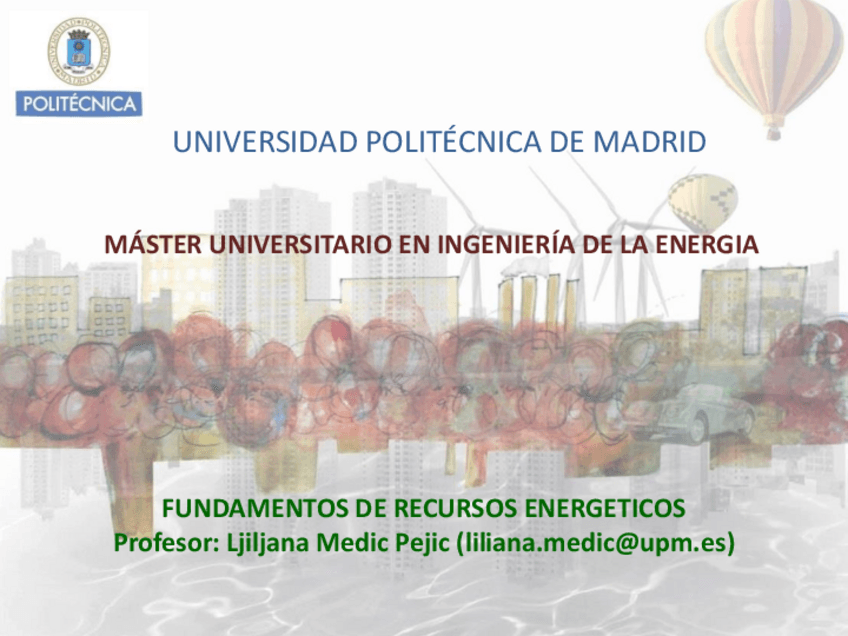 POLITÉCNICA

UNIVERSIDAD POLITÉCNICA DE MADRID

MÁSTER UNIVERSITARIO EN INGENIERÍA DE LA ENERGIA

FUNDAMENTOS DE RECURSOS ENERGETICOS
Profesor: Ljiljana Medic Pejic (liliana.medic@upm.es)